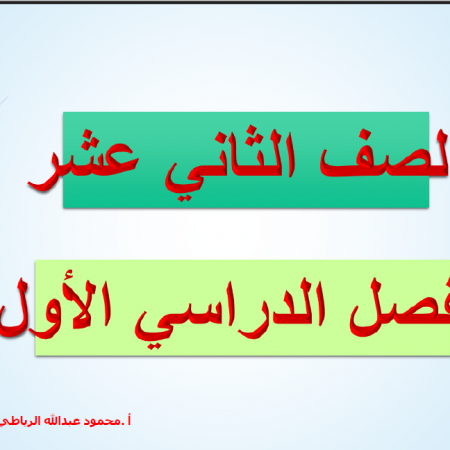 لصف الثاني عشر

فصل الدراسي الأول

أ .محمود عبدالله الرباطي